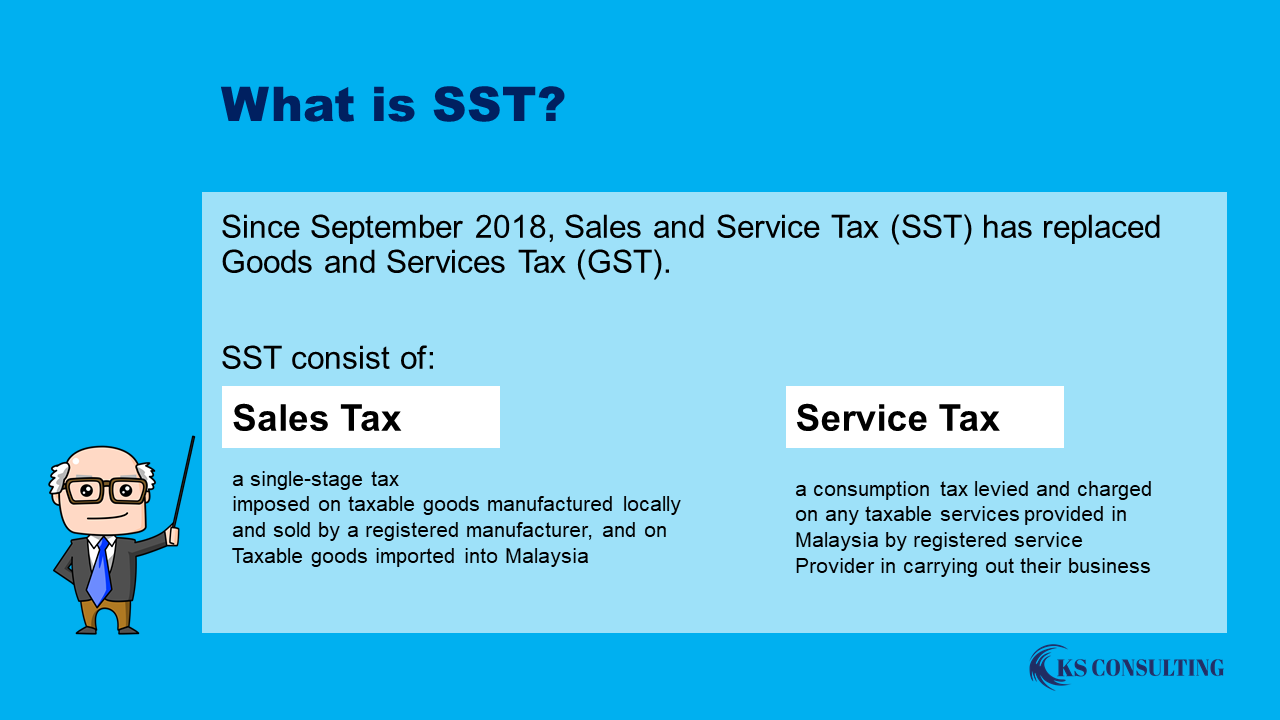 What is SST?

Since September 2018, Sales and Service Tax (SST) has replaced Goods and Services Tax (GST).

SST consist of:

Sales Tax

a single-stage tax
imposed on taxable goods manufactured locally and sold by a registered manufacturer, and on Taxable goods imported into Malaysia

Service Tax

a consumption tax levied and charged on any taxable services provided in Malaysia by registered service Provider in carrying out their business

KS CONSULTING